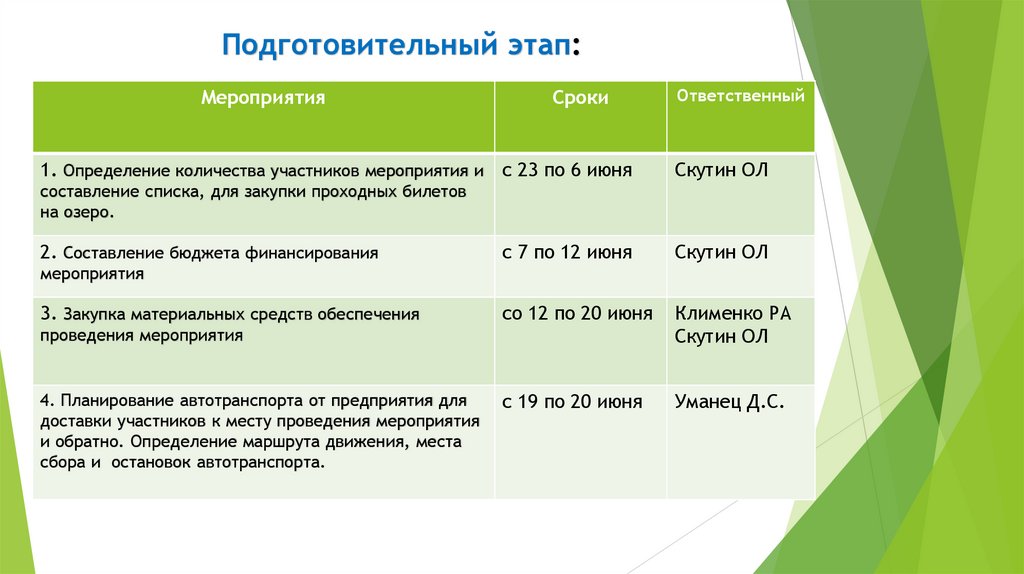 Подготовительный этап:

| Мероприятия | Сроки | Ответственный |
|---|---|---|
| 1. Определение количества участников мероприятия и составление списка, для закупки проходных билетов на озеро. | с 23 по 6 июня | Скутин ОЛ |
| 2. Составление бюджета финансирования мероприятия | с 7 по 12 июня | Скутин ОЛ |
| 3. Закупка материальных средств обеспечения проведения мероприятия | со 12 по 20 июня | Клименко РА Скутин ОЛ |
| 4. Планирование автотранспорта от предприятия для доставки участников к месту проведения мероприятия и обратно. Определение маршрута движения, места сбора и остановок автотранспорта. | с 19 по 20 июня | Уманец Д.С. |